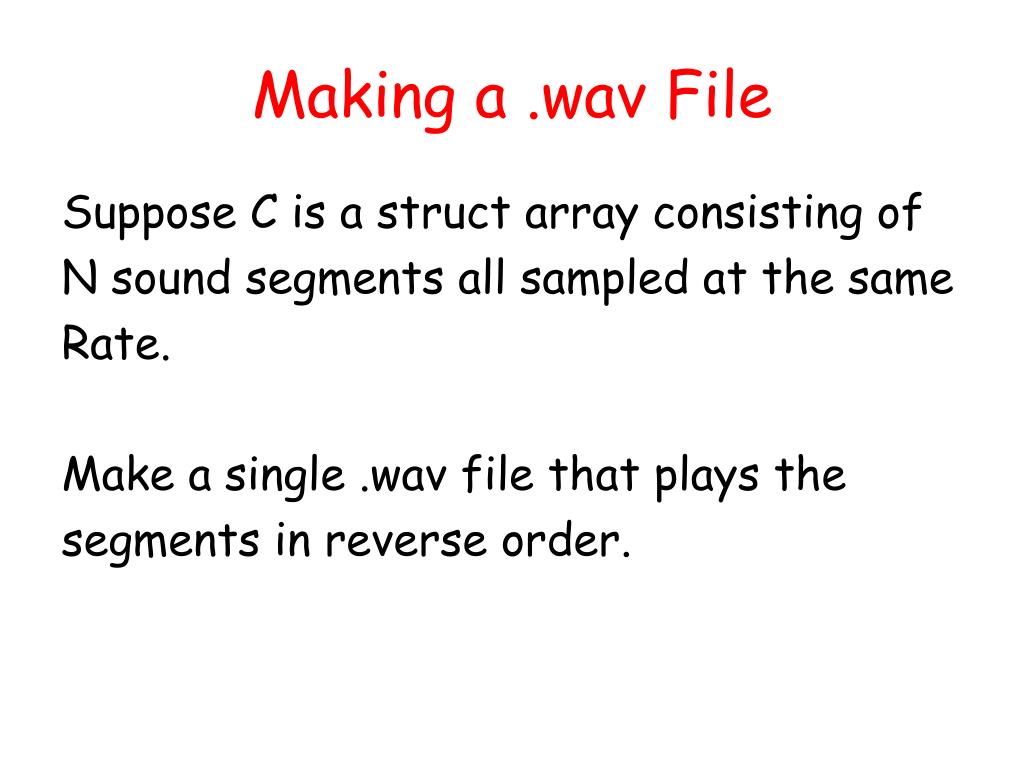 Making a .wav File

Suppose C is a struct array consisting of N sound segments all sampled at the same Rate.

Make a single .wav file that plays the segments in reverse order.